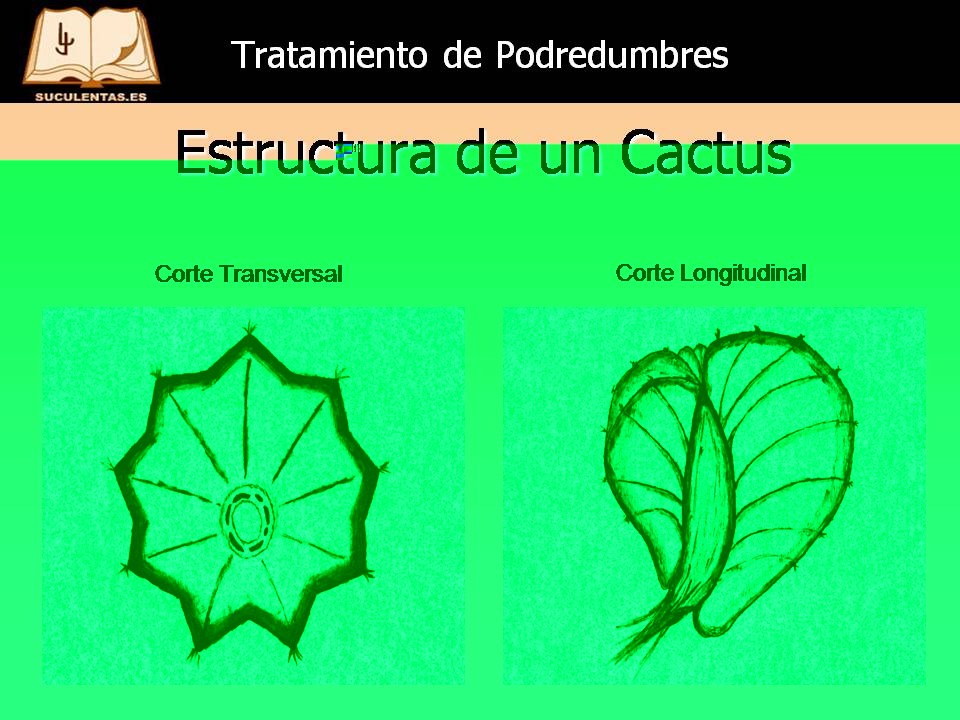 SUCULENTAS.ES

Tratamiento de Podredumbres

Estructura de un Cactus

Corte Transversal

Corte Longitudinal